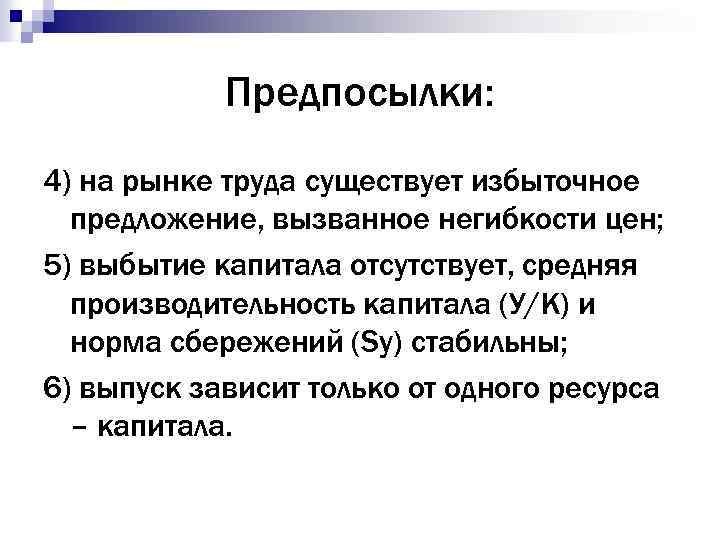 Предпосылки:

4) на рынке труда существует избыточное предложение, вызванное негибкости цен;

5) выбытие капитала отсутствует, средняя производительность капитала (У/К) и норма сбережений (Sy) стабильны;

6) выпуск зависит только от одного ресурса – капитала.